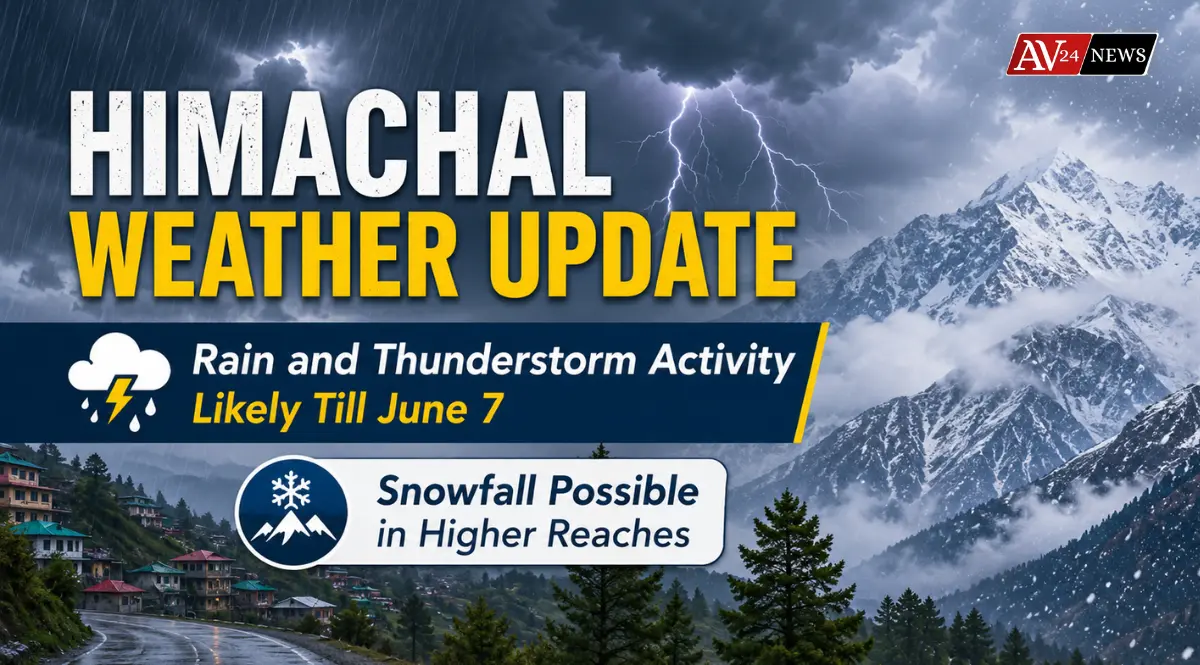 AV24 NEWS

HIMACHAL WEATHER UPDATE

Rain and Thunderstorm Activity Likely Till June 7

Snowfall Possible in Higher Reaches